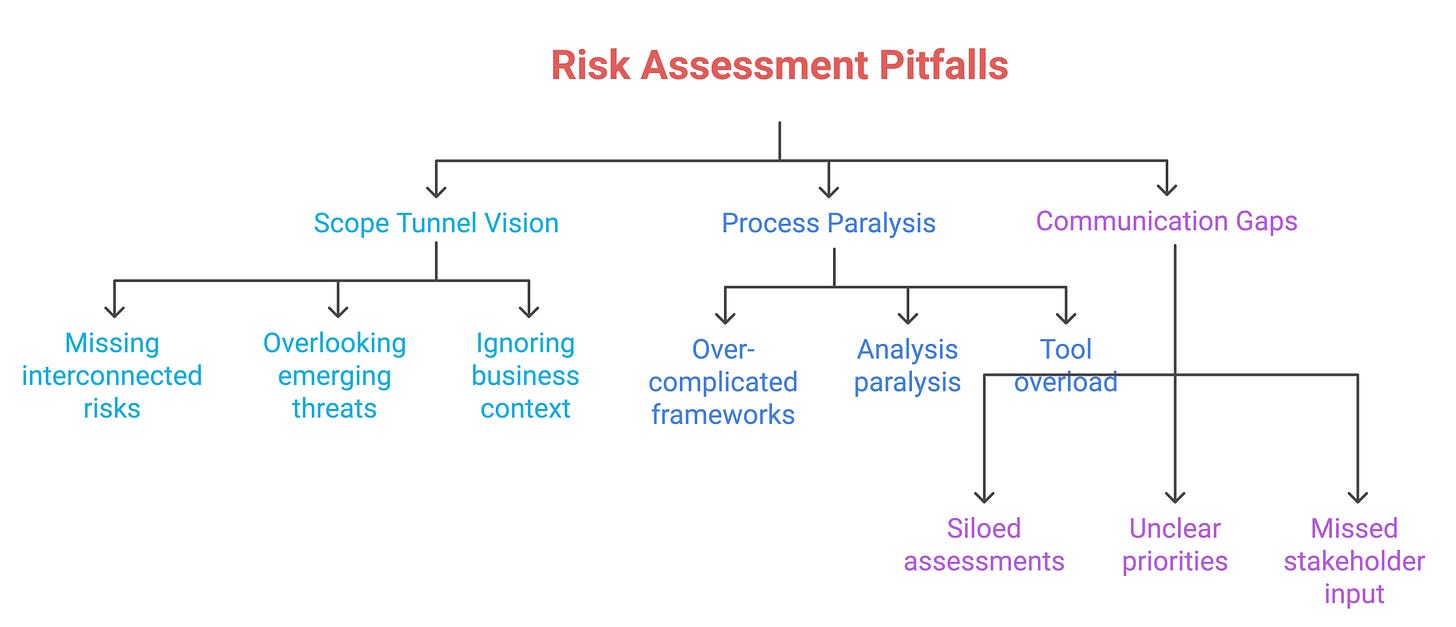 Risk Assessment Pitfalls

Scope Tunnel Vision

Missing interconnected risks

Overlooking emerging threats

Ignoring business context

Process Paralysis

Over-complicated frameworks

Analysis paralysis

Tool overload

Communication Gaps

Siloed assessments

Unclear priorities

Missed stakeholder input